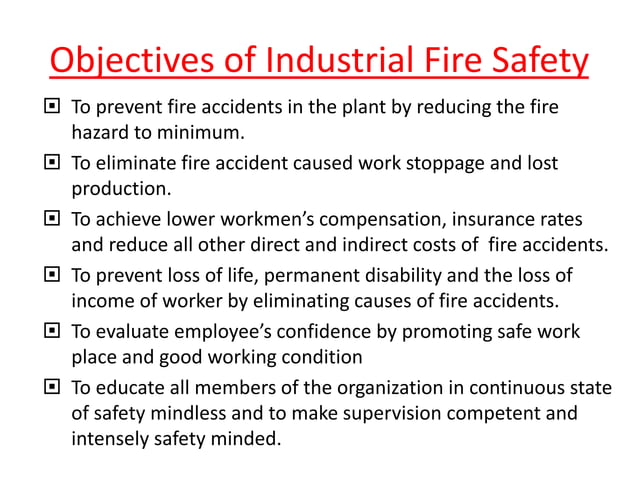 Objectives of Industrial Fire Safety

▣ To prevent fire accidents in the plant by reducing the fire hazard to minimum.

▣ To eliminate fire accident caused work stoppage and lost production.

▣ To achieve lower workmen's compensation, insurance rates and reduce all other direct and indirect costs of fire accidents.

▣ To prevent loss of life, permanent disability and the loss of income of worker by eliminating causes of fire accidents.

▣ To evaluate employee's confidence by promoting safe work place and good working condition

▣ To educate all members of the organization in continuous state of safety mindless and to make supervision competent and intensely safety minded.